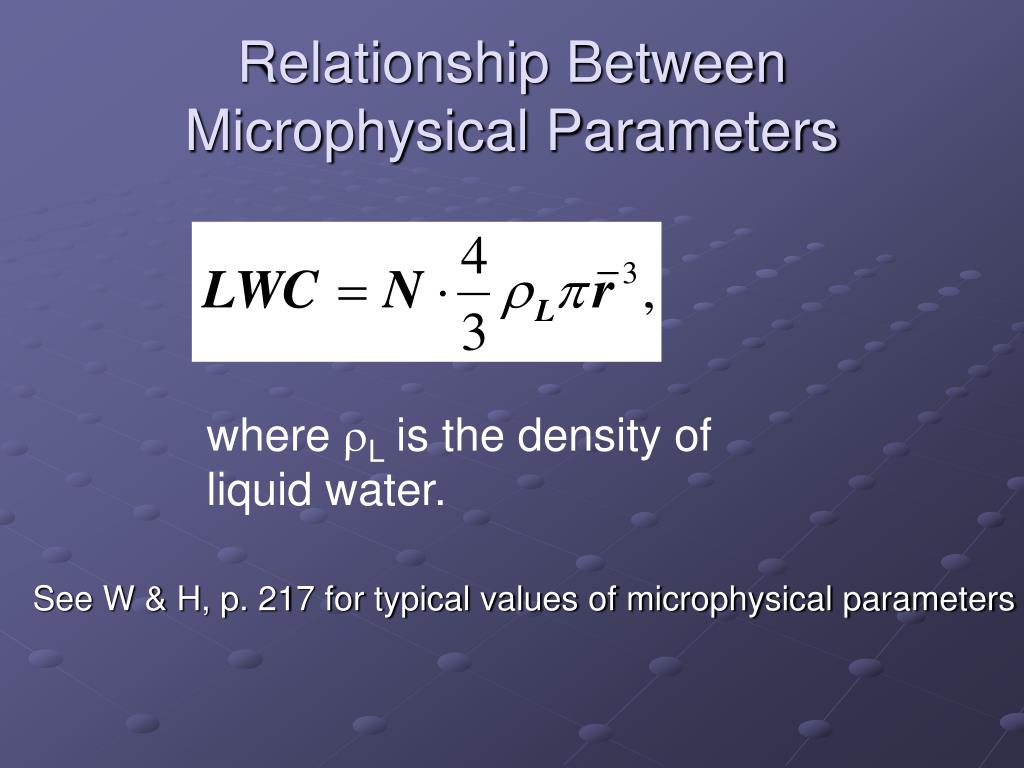 Relationship Between Microphysical Parameters

$LWC = N \cdot \frac{4}{3} \rho_L \pi \bar{r}^3,$

where $\rho_L$ is the density of liquid water.

See W & H, p. 217 for typical values of microphysical parameters